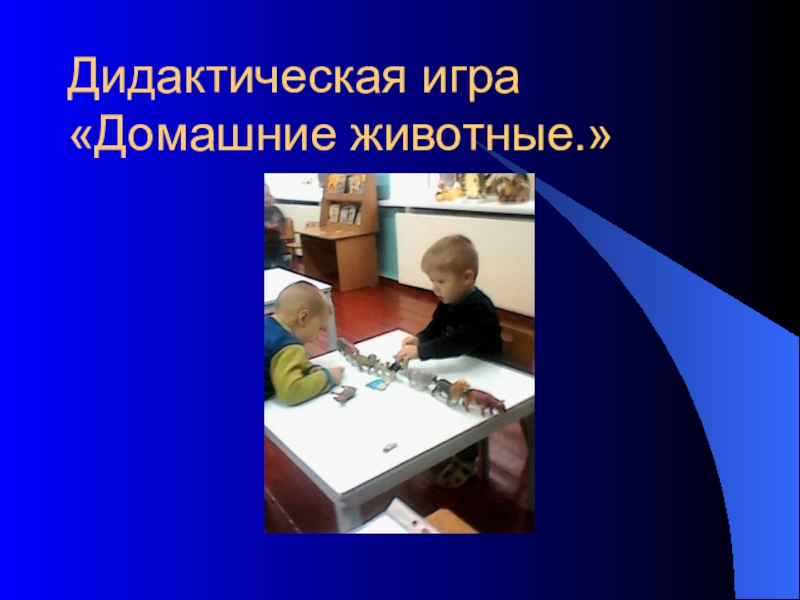 Дидактическая игра «Домашние животные.»